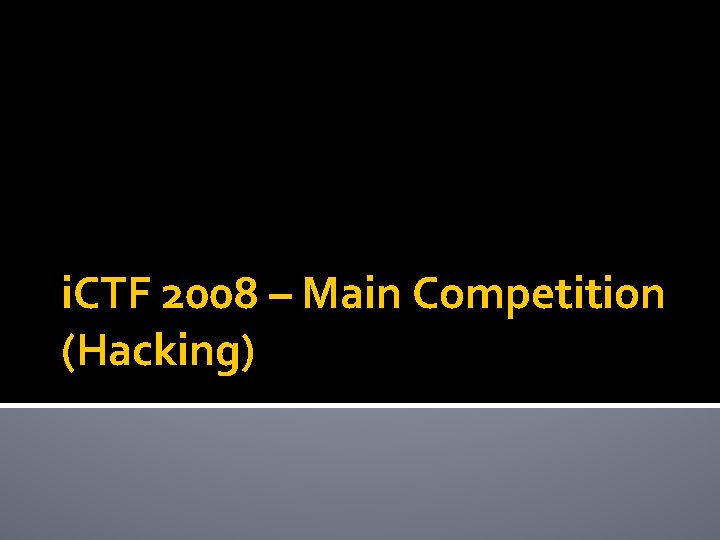 iCTF 2008 – Main Competition (Hacking)